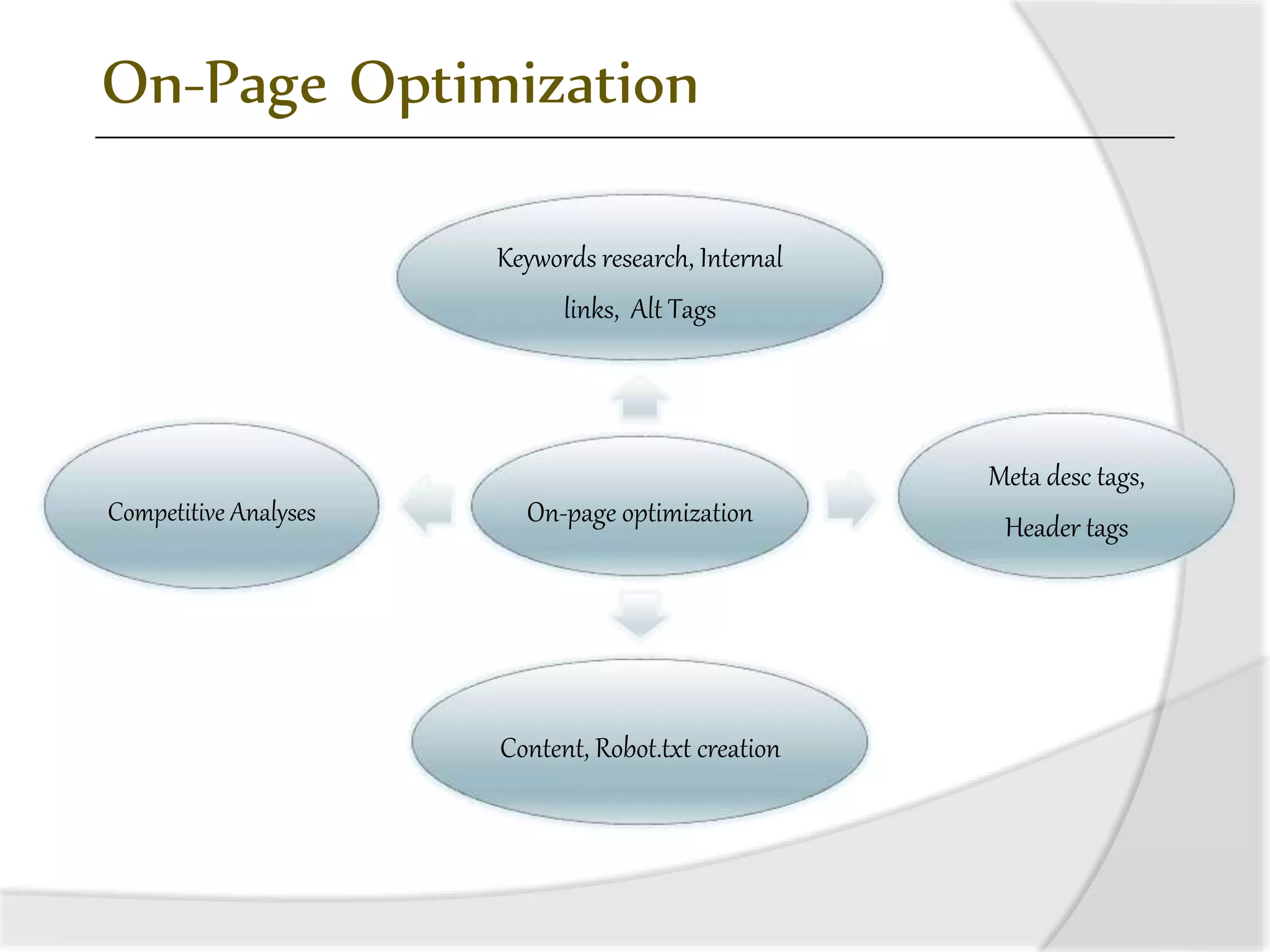 On-Page Optimization

Keywords research, Internal links, Alt Tags

Competitive Analyses

On-page optimization

Meta desc tags, Header tags

Content, Robot.txt creation